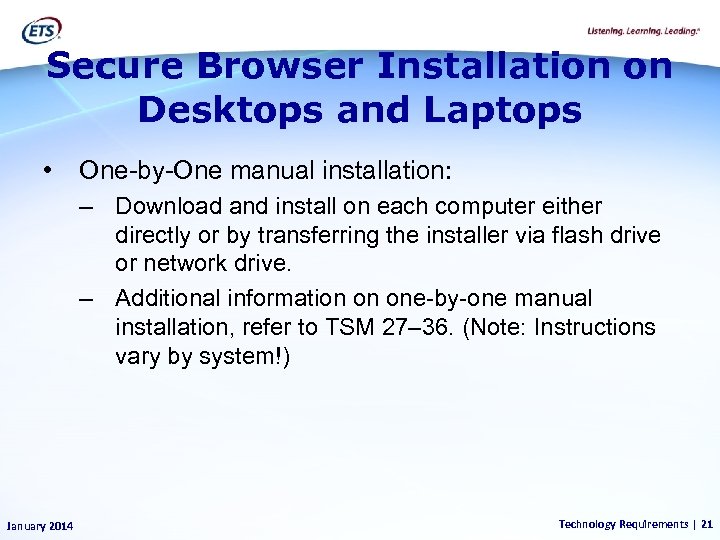 ETS

Listening. Learning. Leading.®

Secure Browser Installation on Desktops and Laptops

• One-by-One manual installation:
– Download and install on each computer either directly or by transferring the installer via flash drive or network drive.
– Additional information on one-by-one manual installation, refer to TSM 27–36. (Note: Instructions vary by system!)

January 2014

Technology Requirements | 21